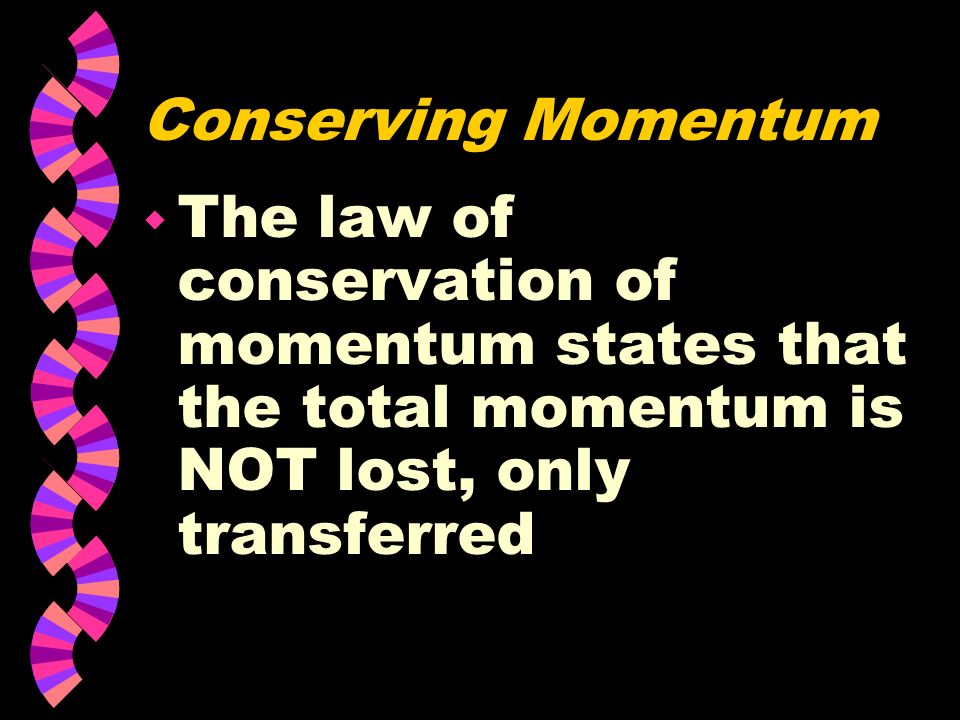 Conserving Momentum

The law of conservation of momentum states that the total momentum is NOT lost, only transferred